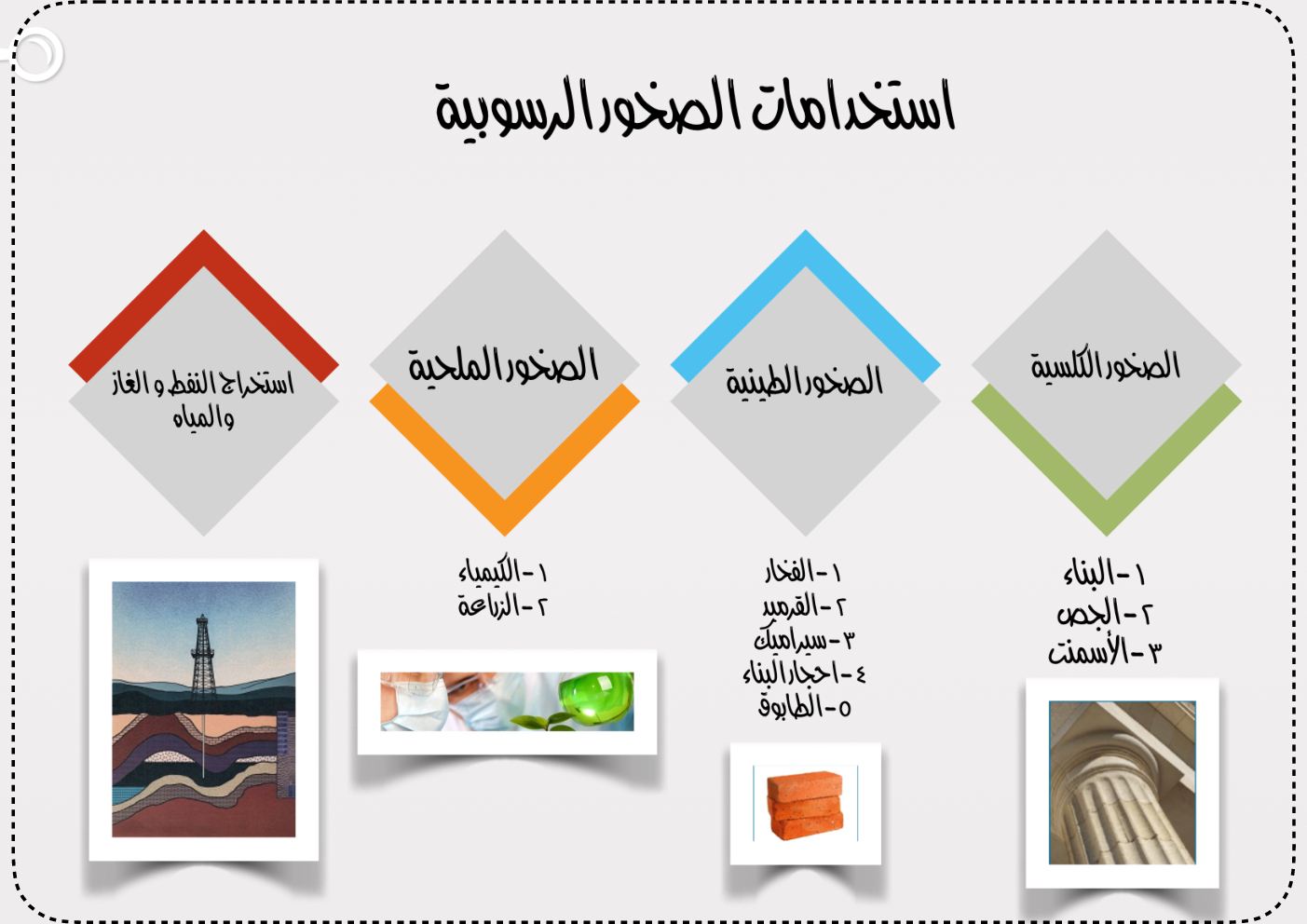 استخدامات الصخور الرسوبية

الصخور الكلسية

١-البناء
٢-الجص
٣-الأسمنت

الصخور الطينية

١-الفخار
٢-القرميد
٣-سيراميك
٤-احجار البناء
٥-الطابوق

الصخور الملحية

١-الكيمياء
٢-الزراعة

استخراج النفط و الغاز والمياه